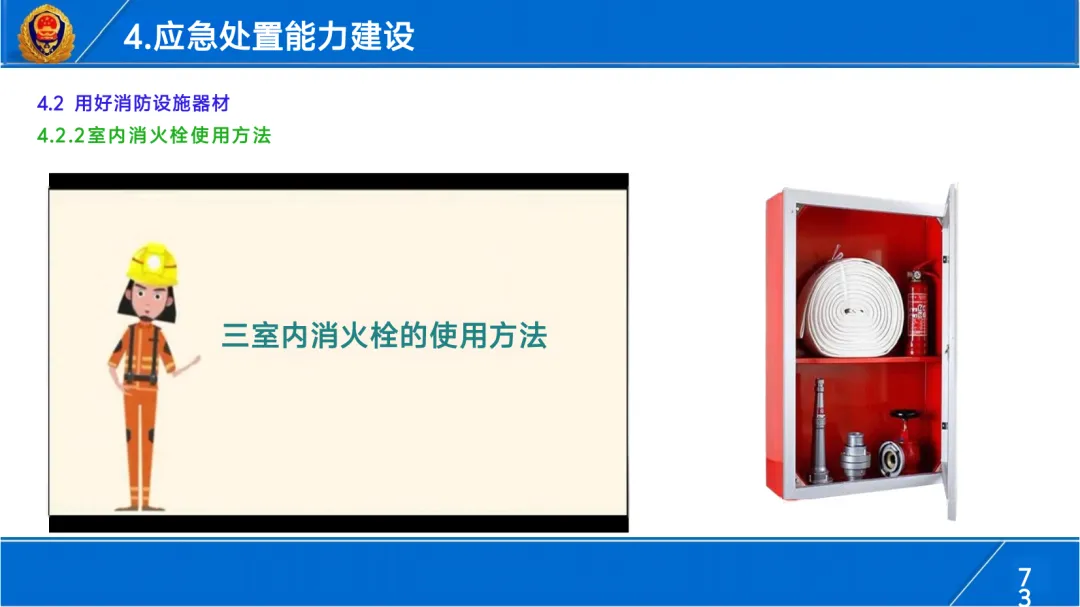 4.应急处置能力建设

4.2 用好消防设施器材

4.2.2室内消火栓使用方法

三室内消火栓的使用方法

73